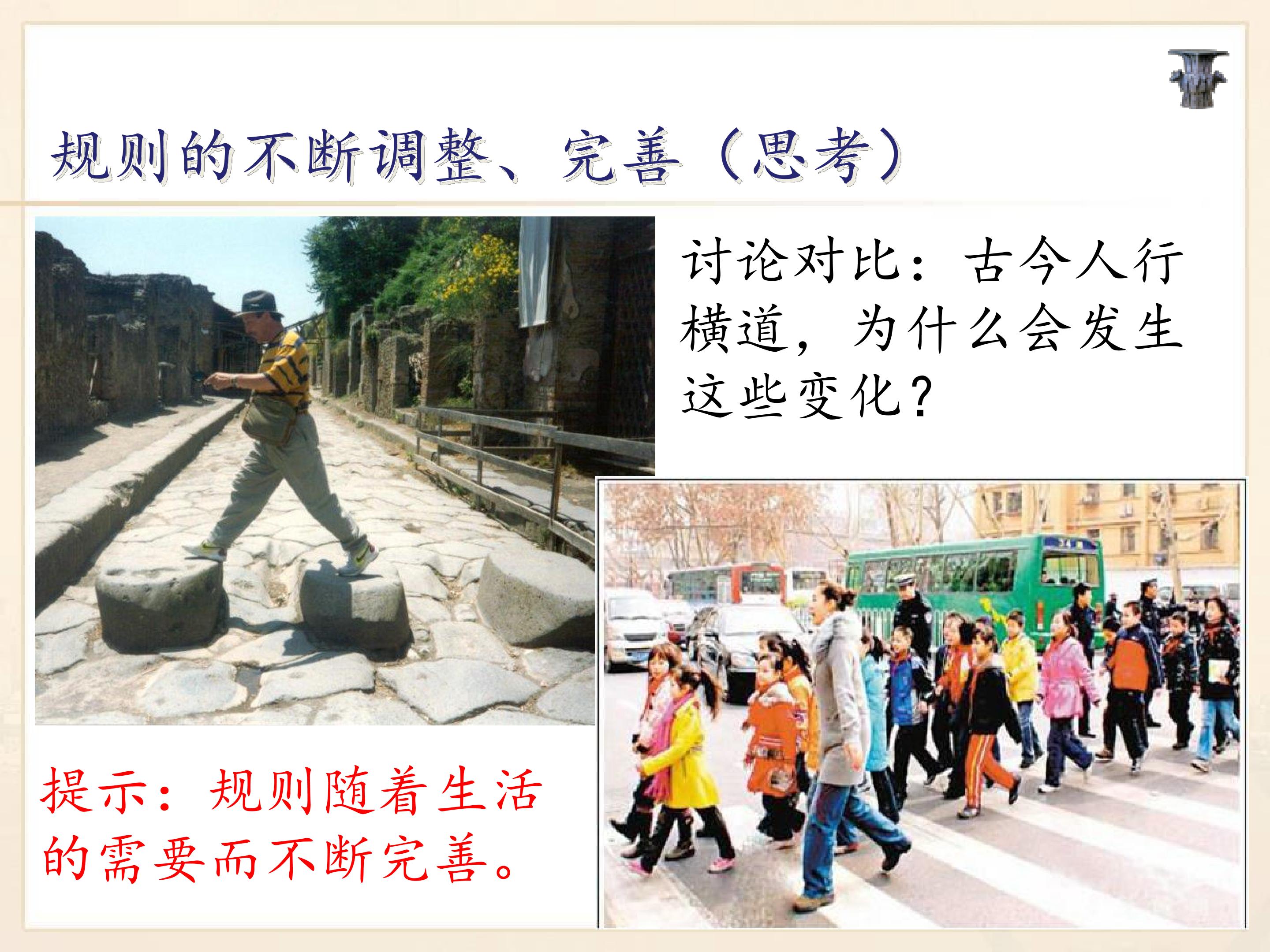 规则的不断调整、完善（思考）

讨论对比：古今人行横道，为什么会发生这些变化？

提示：规则随着生活的需要而不断完善。